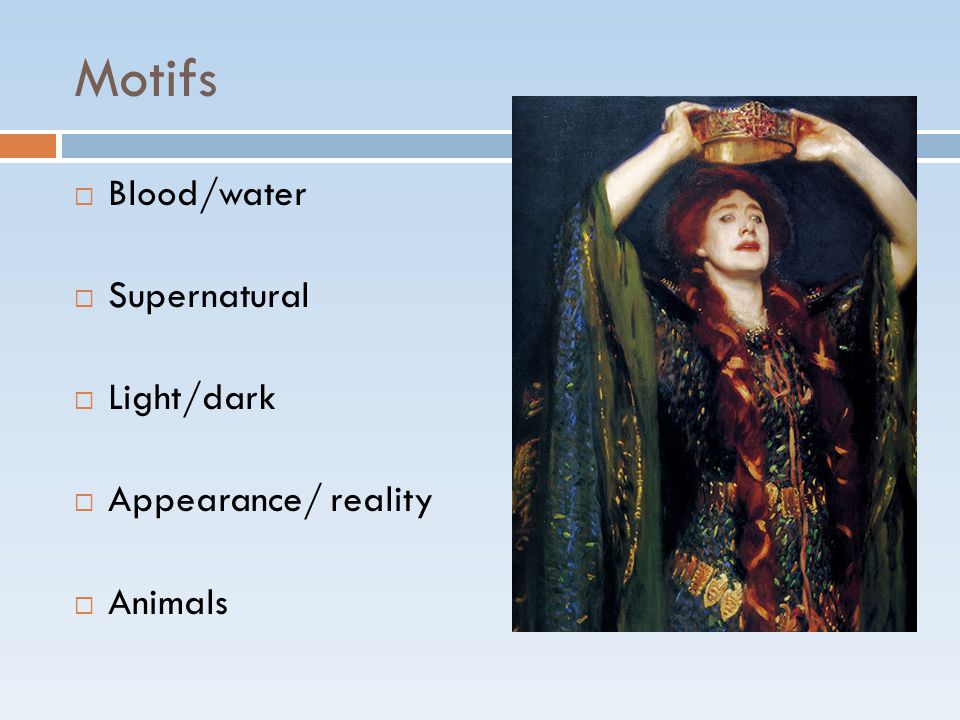 Motifs

□ Blood/water

□ Supernatural

□ Light/dark

□ Appearance/ reality

□ Animals